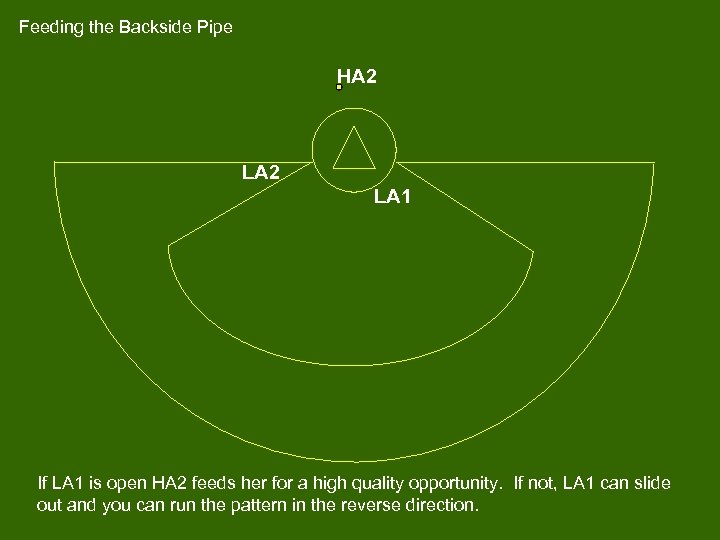 Feeding the Backside Pipe

HA2

LA2

LA1

If LA1 is open HA2 feeds her for a high quality opportunity. If not, LA1 can slide out and you can run the pattern in the reverse direction.